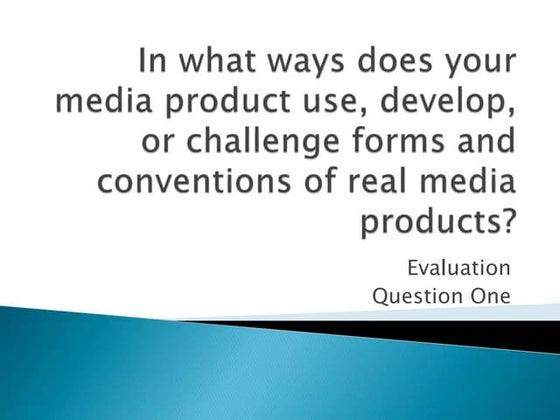 In what ways does your media product use, develop, or challenge forms and conventions of real media products?

Evaluation
Question One